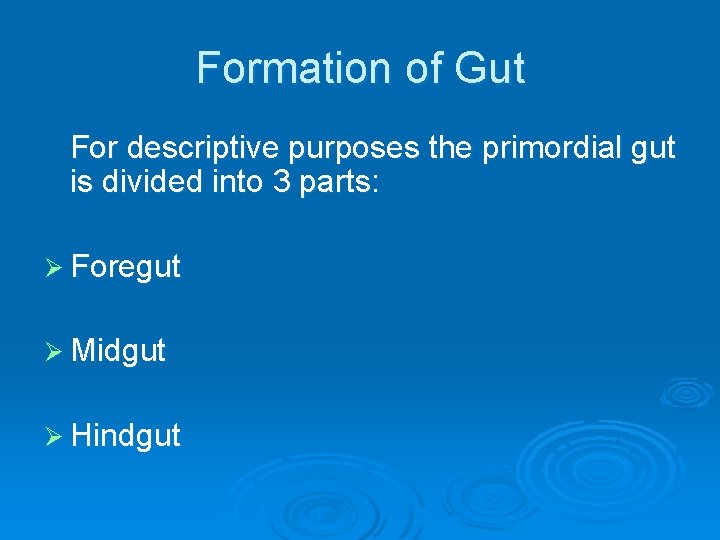 Formation of Gut

For descriptive purposes the primordial gut is divided into 3 parts:

➢ Foregut

➢ Midgut

➢ Hindgut